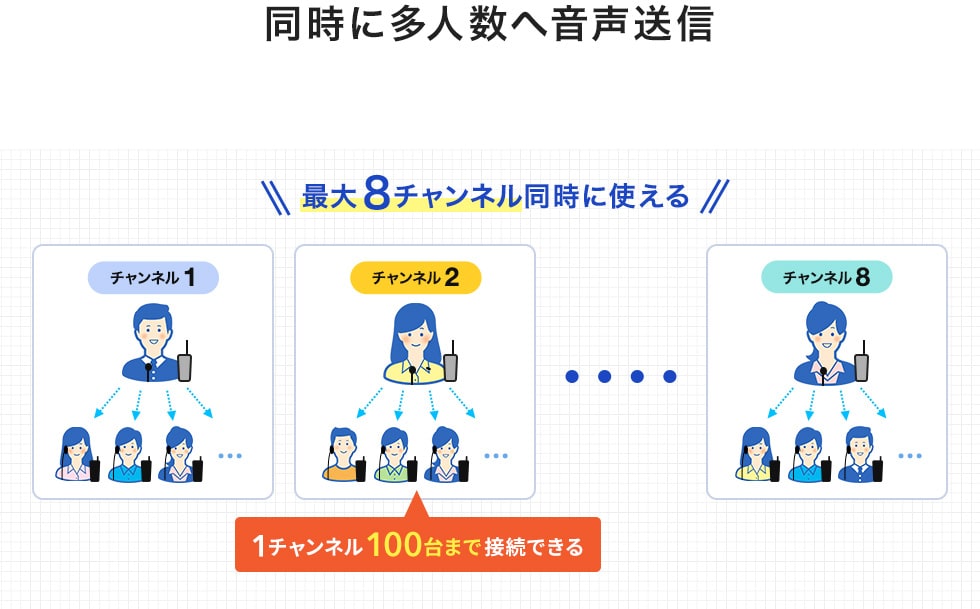 同時に多人数へ音声送信

最大8チャンネル同時に使える

チャンネル1

チャンネル2

チャンネル8

1チャンネル100台まで接続できる